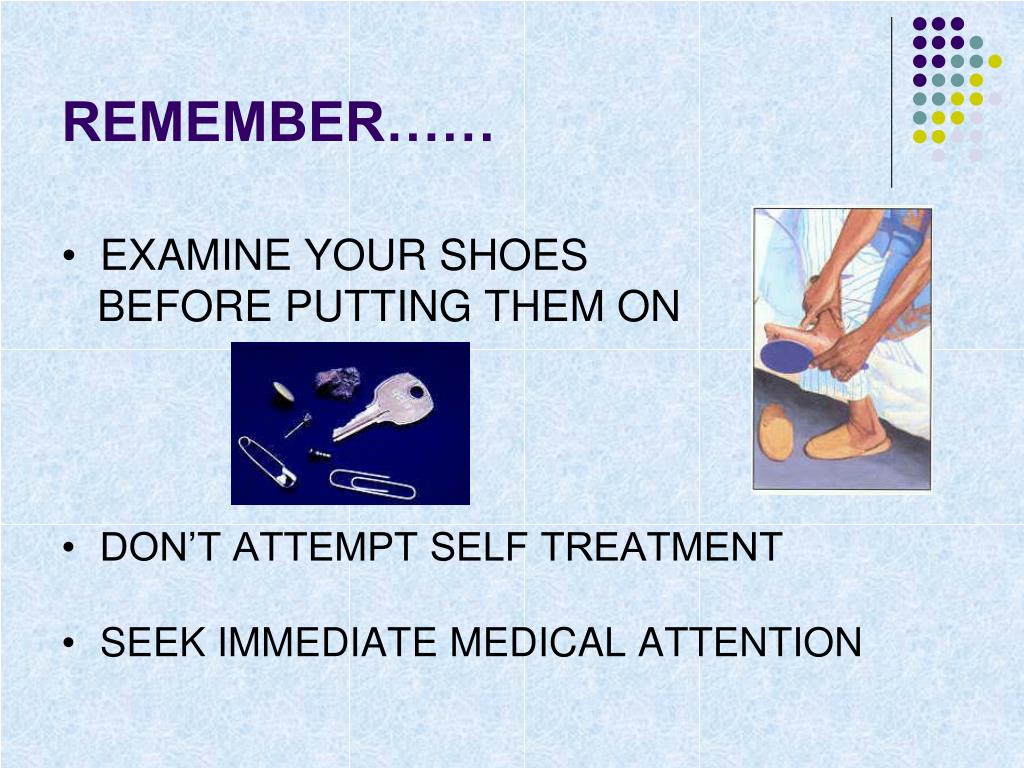 REMEMBER……

• EXAMINE YOUR SHOES BEFORE PUTTING THEM ON

• DON'T ATTEMPT SELF TREATMENT

• SEEK IMMEDIATE MEDICAL ATTENTION